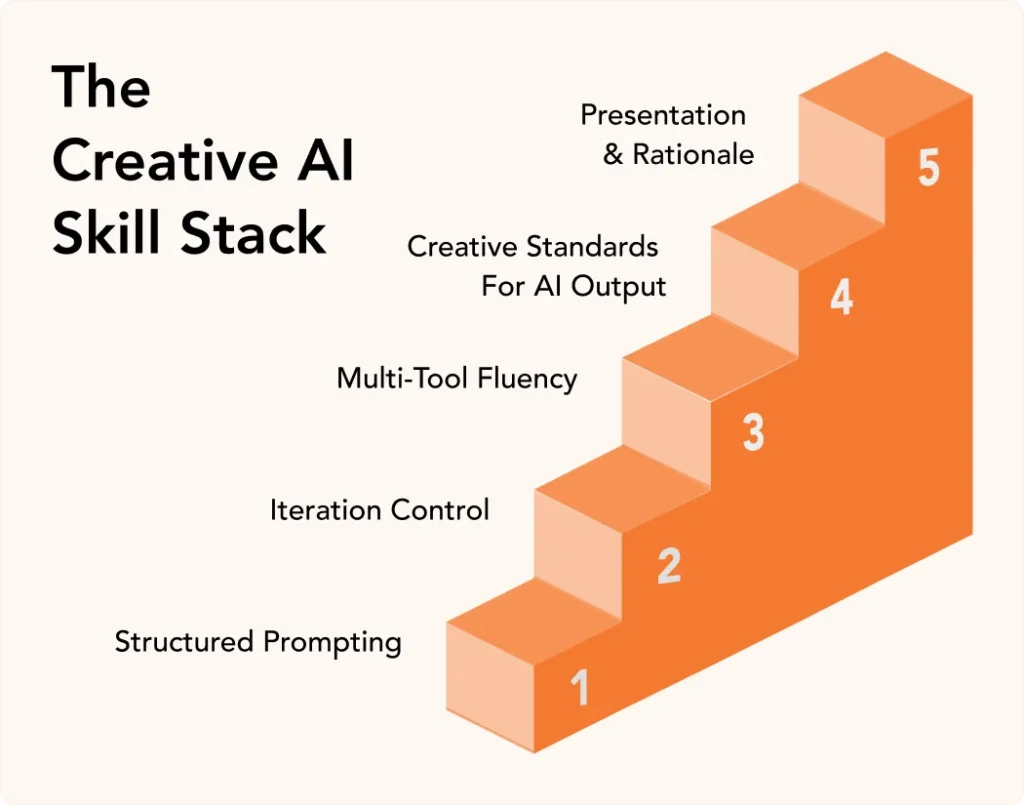 The Creative AI Skill Stack

Presentation & Rationale

5

Creative Standards For AI Output

4

Multi-Tool Fluency

3

Iteration Control

2

Structured Prompting

1